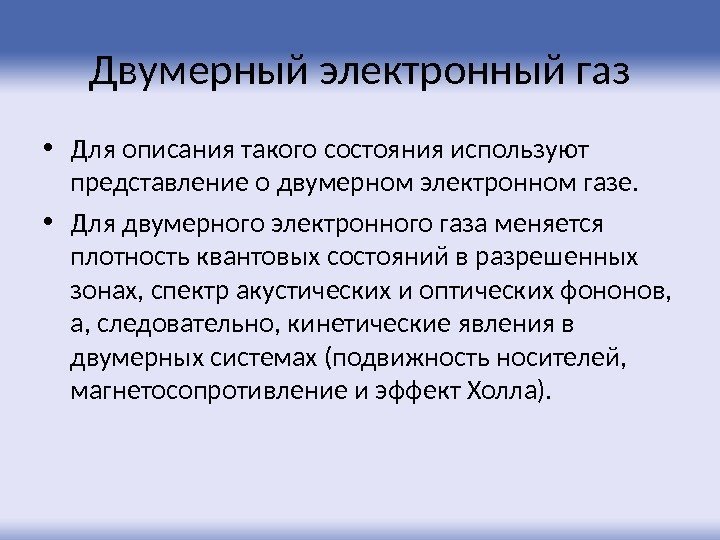 Двумерный электронный газ

• Для описания такого состояния используют представление о двумерном электронном газе.

• Для двумерного электронного газа меняется плотность квантовых состояний в разрешенных зонах, спектр акустических и оптических фононов, а, следовательно, кинетические явления в двумерных системах (подвижность носителей, магнетосопротивление и эффект Холла).